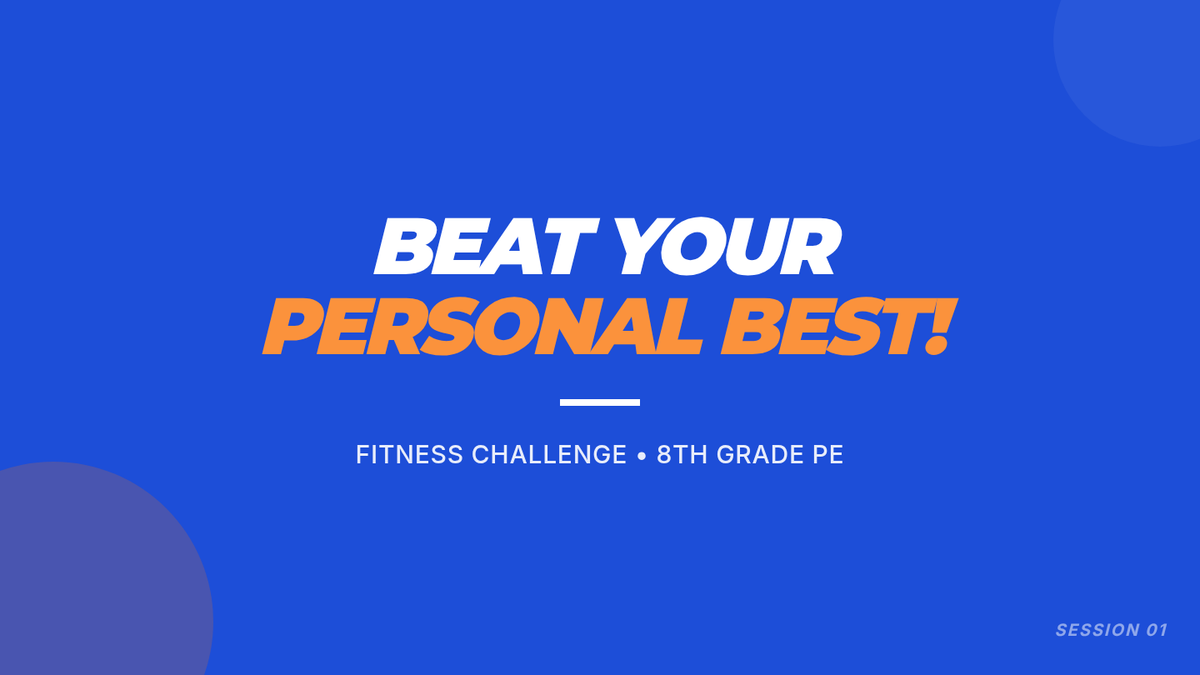 BEAT YOUR
PERSONAL BEST!

FITNESS CHALLENGE • 8TH GRADE PE

SESSION 01